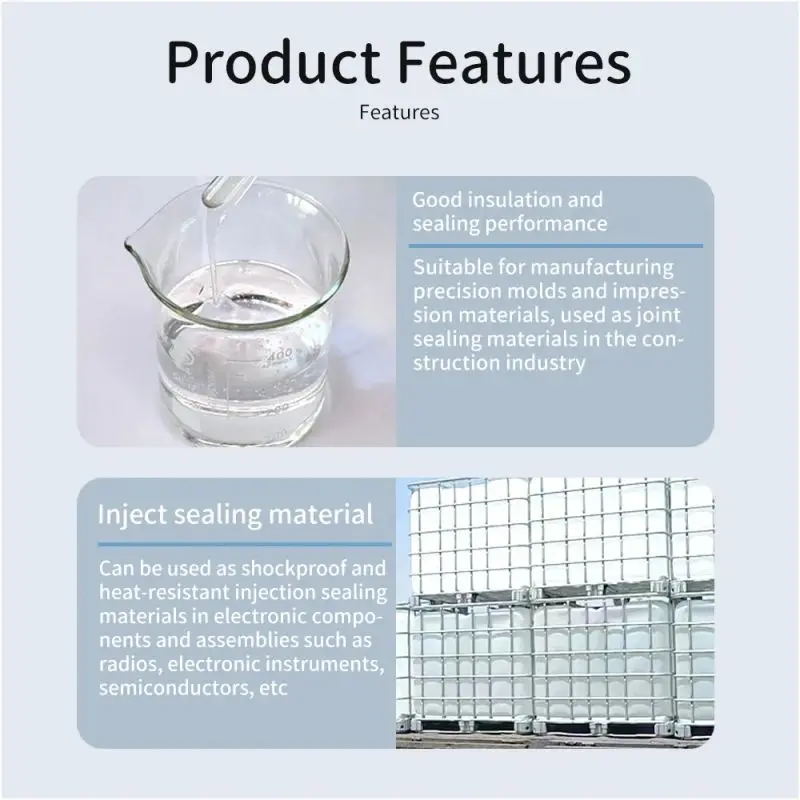 Product Features

Features

Good insulation and sealing performance

Suitable for manufacturing precision molds and impression materials, used as joint sealing materials in the construction industry

400

Inject sealing material

Can be used as shockproof and heat-resistant injection sealing materials in electronic components and assemblies such as radios, electronic instruments, semiconductors, etc